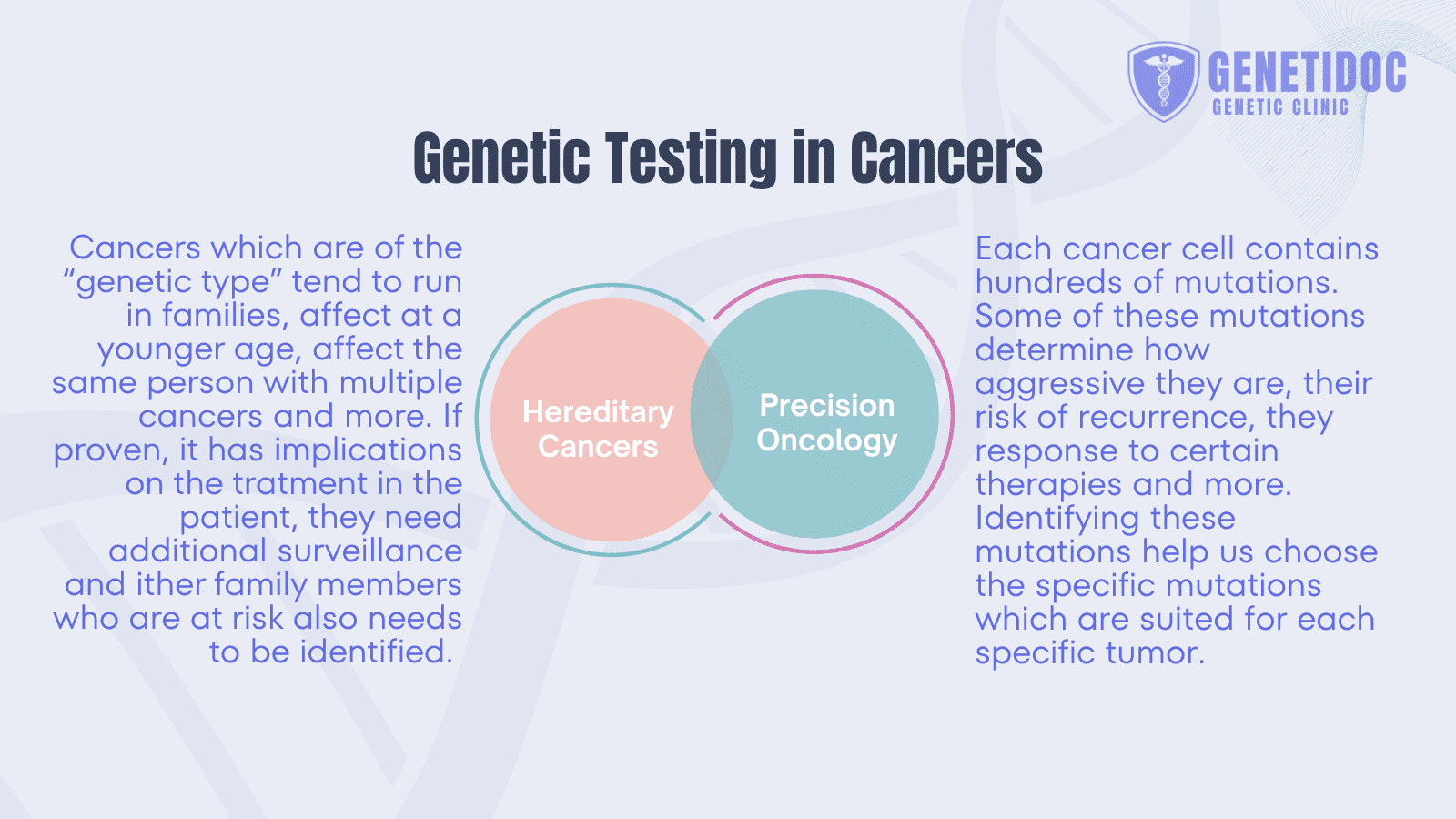 GENETIDOC
GENETIC CLINIC

Genetic Testing in Cancers

Cancers which are of the "genetic type" tend to run in families, affect at a younger age, affect the same person with multiple cancers and more. If proven, it has implications on the tratment in the patient, they need additional surveillance and ither family members who are at risk also needs to be identified.

Hereditary Cancers

Precision Oncology

Each cancer cell contains hundreds of mutations. Some of these mutations determine how aggressive they are, their risk of recurrence, they response to certain therapies and more. Identifying these mutations help us choose the specific mutations which are suited for each specific tumor.